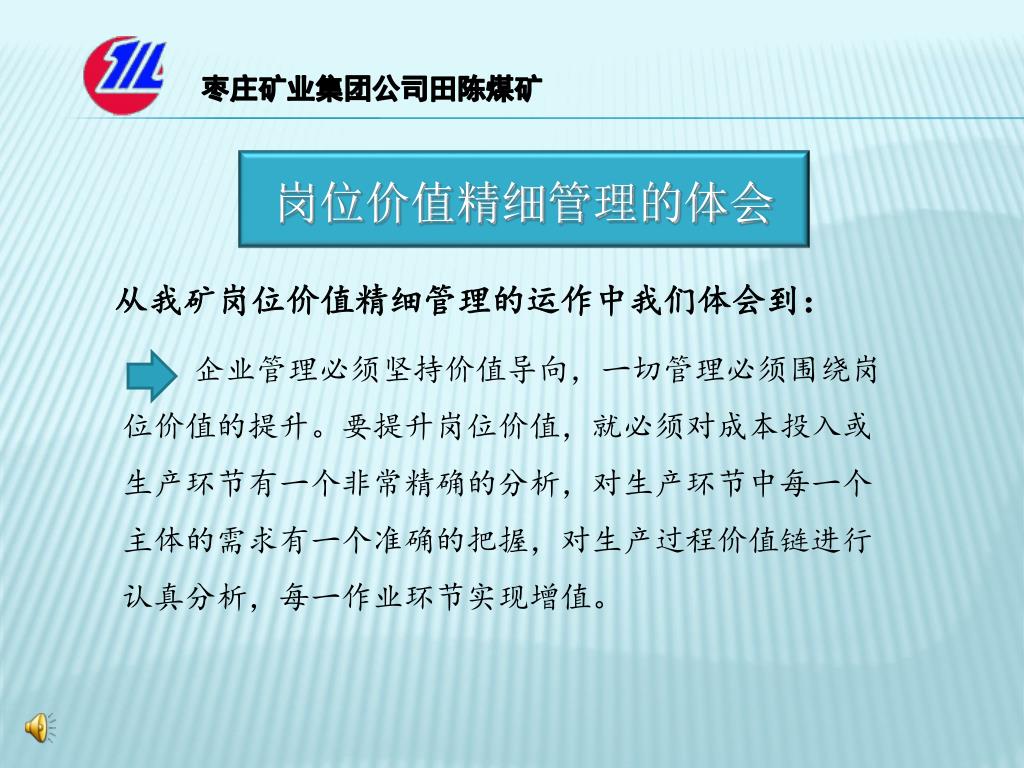 枣庄矿业集团公司田陈煤矿

岗位价值精细管理的体会

从我矿岗位价值精细管理的运作中我们体会到：

企业管理必须坚持价值导向，一切管理必须围绕岗位价值的提升。要提升岗位价值，就必须对成本投入或生产环节有一个非常精确的分析，对生产环节中每一个主体的需求有一个准确的把握，对生产过程价值链进行认真分析，每一作业环节实现增值。